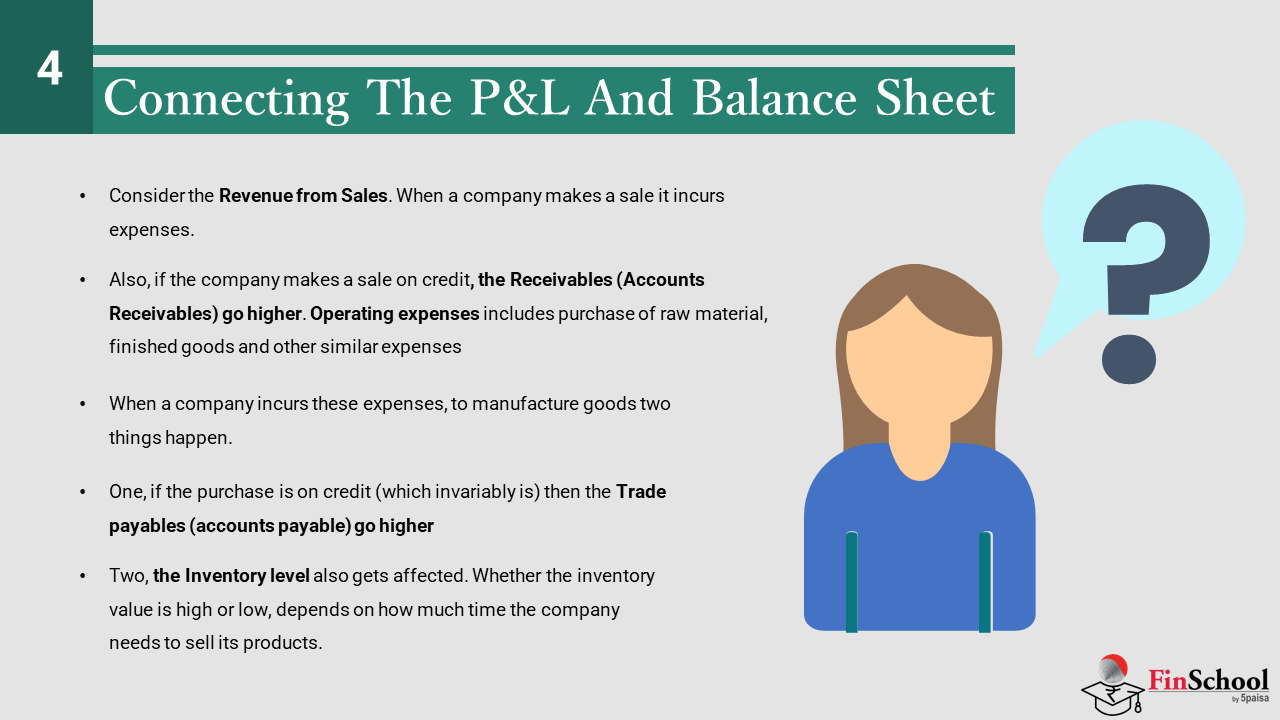 4

Connecting The P&L And Balance Sheet

• Consider the Revenue from Sales. When a company makes a sale it incurs expenses.

• Also, if the company makes a sale on credit, the Receivables (Accounts Receivables) go higher. Operating expenses includes purchase of raw material, finished goods and other similar expenses

• When a company incurs these expenses, to manufacture goods two things happen.

• One, if the purchase is on credit (which invariably is) then the Trade payables (accounts payable) go higher

• Two, the Inventory level also gets affected. Whether the inventory value is high or low, depends on how much time the company needs to sell its products.

?

FinSchool by 5paisa